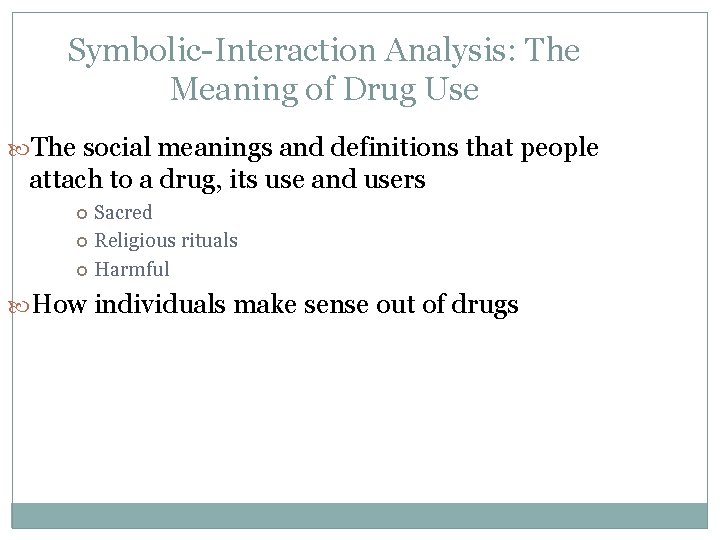 Symbolic-Interaction Analysis: The Meaning of Drug Use

The social meanings and definitions that people attach to a drug, its use and users

Sacred

Religious rituals

Harmful

How individuals make sense out of drugs